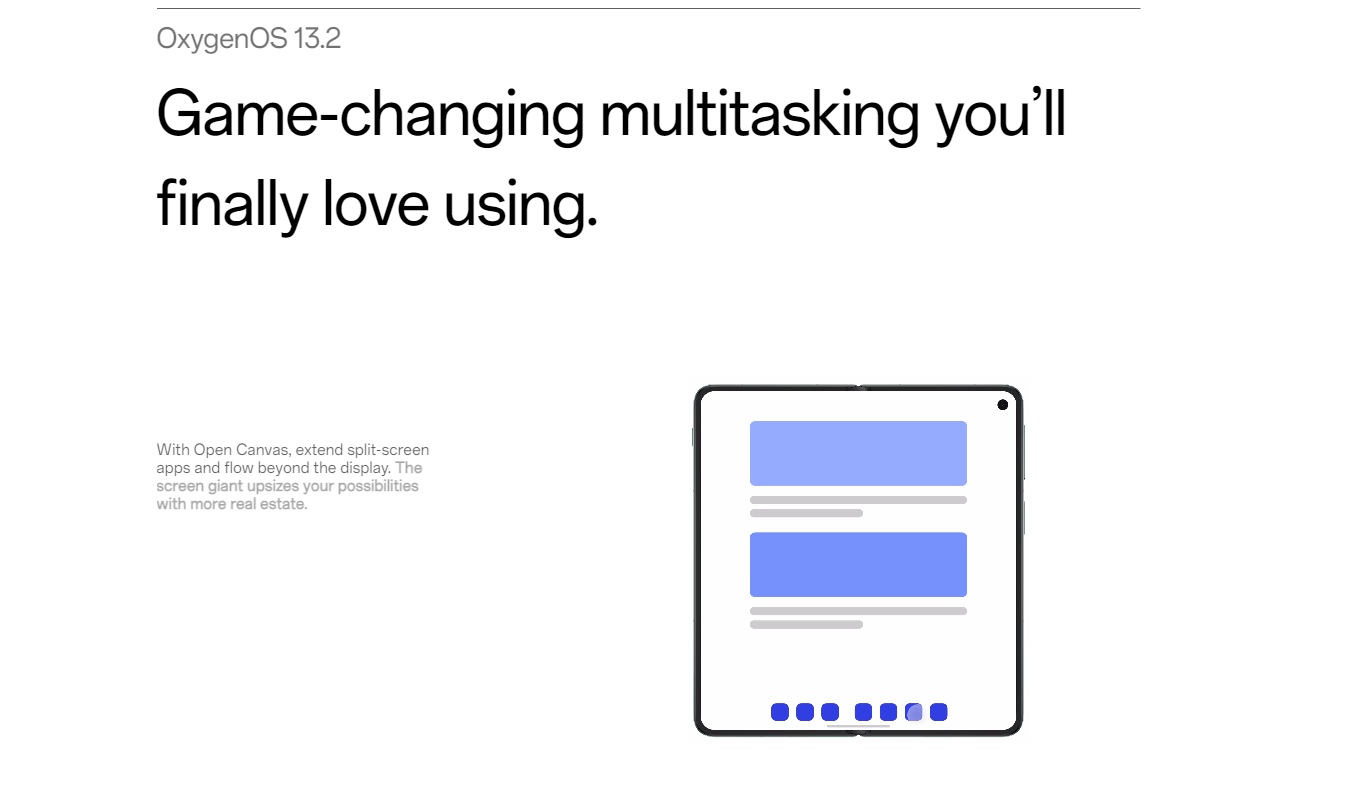 OxygenOS 13.2

Game-changing multitasking you'll finally love using.

With Open Canvas, extend split-screen apps and flow beyond the display. The screen giant upsizes your possibilities with more real estate.